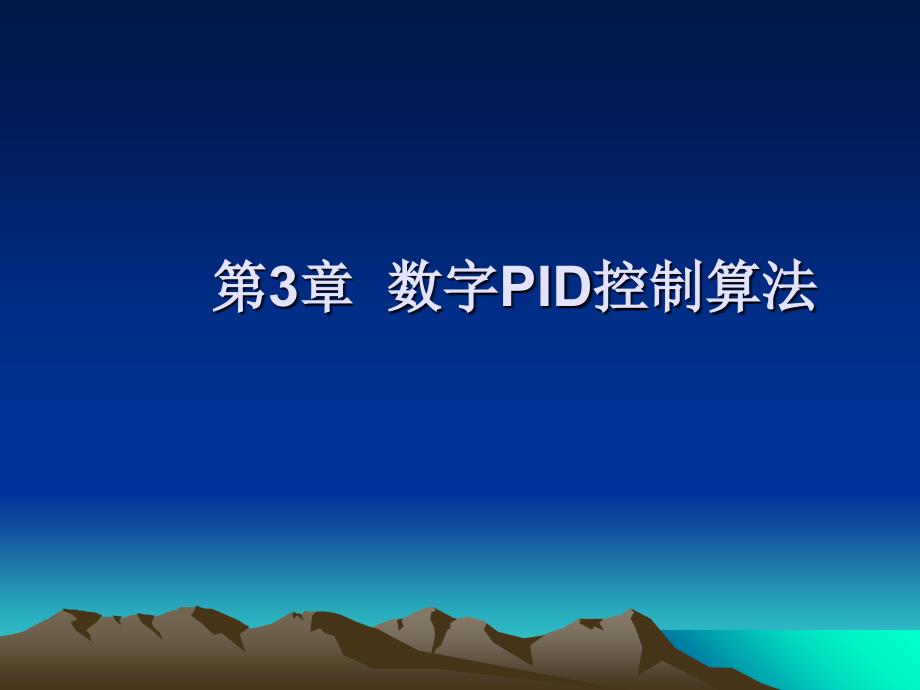 第3章 数字PID控制算法